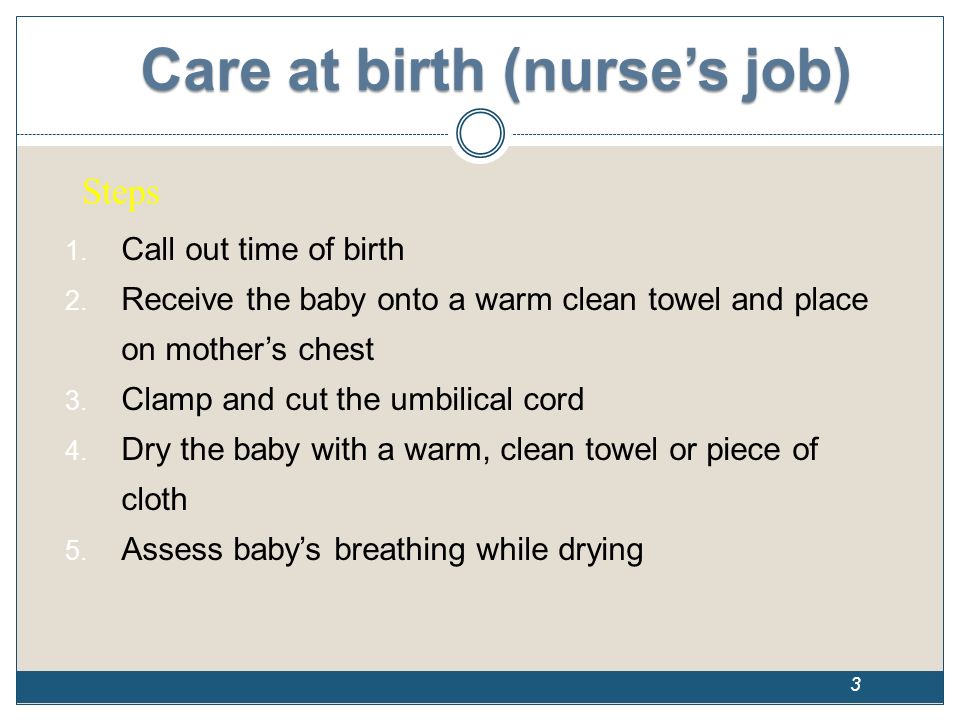 Care at birth (nurse's job)

Steps

1. Call out time of birth
2. Receive the baby onto a warm clean towel and place on mother's chest
3. Clamp and cut the umbilical cord
4. Dry the baby with a warm, clean towel or piece of cloth
5. Assess baby's breathing while drying

3